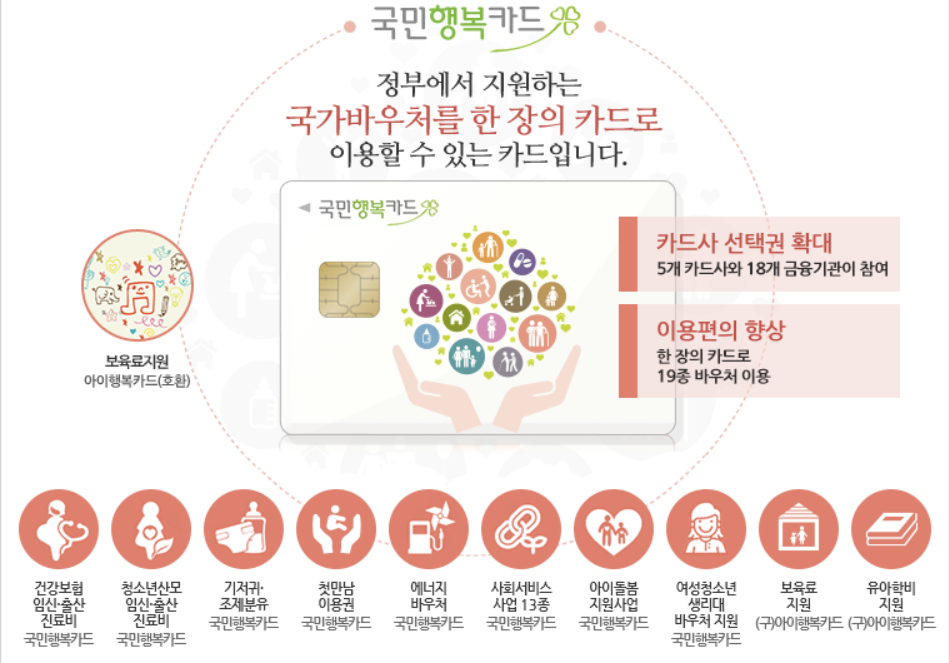 국민행복카드

정부에서 지원하는
국가바우처를 한 장의 카드로
이용할 수 있는 카드입니다.

국민행복카드

카드사 선택권 확대
5개 카드사와 18개 금융기관이 참여

이용편의 향상
한 장의 카드로
19종 바우처 이용

보육료지원
아이행복카드(호환)

건강보험
임신·출산
진료비
국민행복카드

청소년산모
임신·출산
진료비
국민행복카드

기저귀·
조제분유
국민행복카드

첫만남
이용권
국민행복카드

에너지
바우처
국민행복카드

사회서비스
사업 13종
국민행복카드

아이돌봄
지원사업
국민행복카드

여성청소년
생리대
바우처 지원
국민행복카드

보육료
지원
(구)아이행복카드

유아학비
지원
(구)아이행복카드